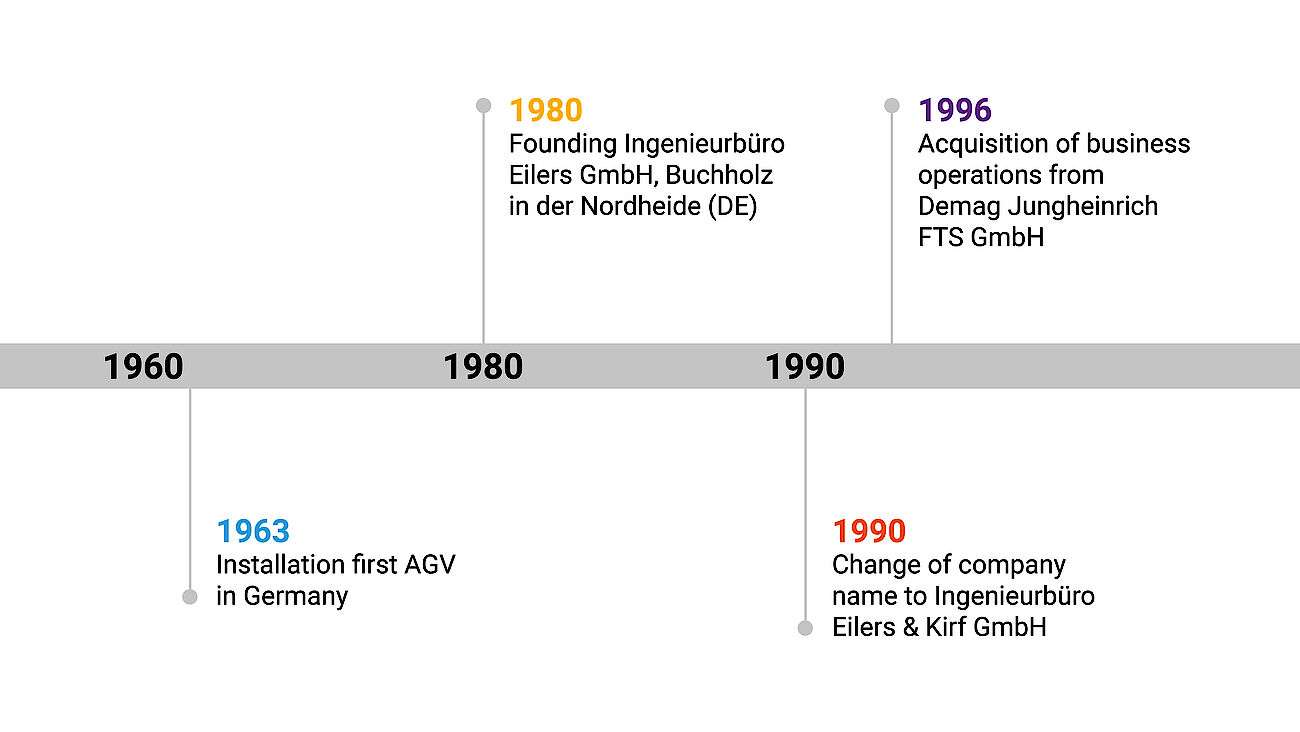 1980
Founding Ingenieurbüro Eilers GmbH, Buchholz in der Nordheide (DE)

1996
Acquisition of business operations from Demag Jungheinrich FTS GmbH

1960

1980

1990

1963
Installation first AGV in Germany

1990
Change of company name to Ingenieurbüro Eilers & Kirf GmbH